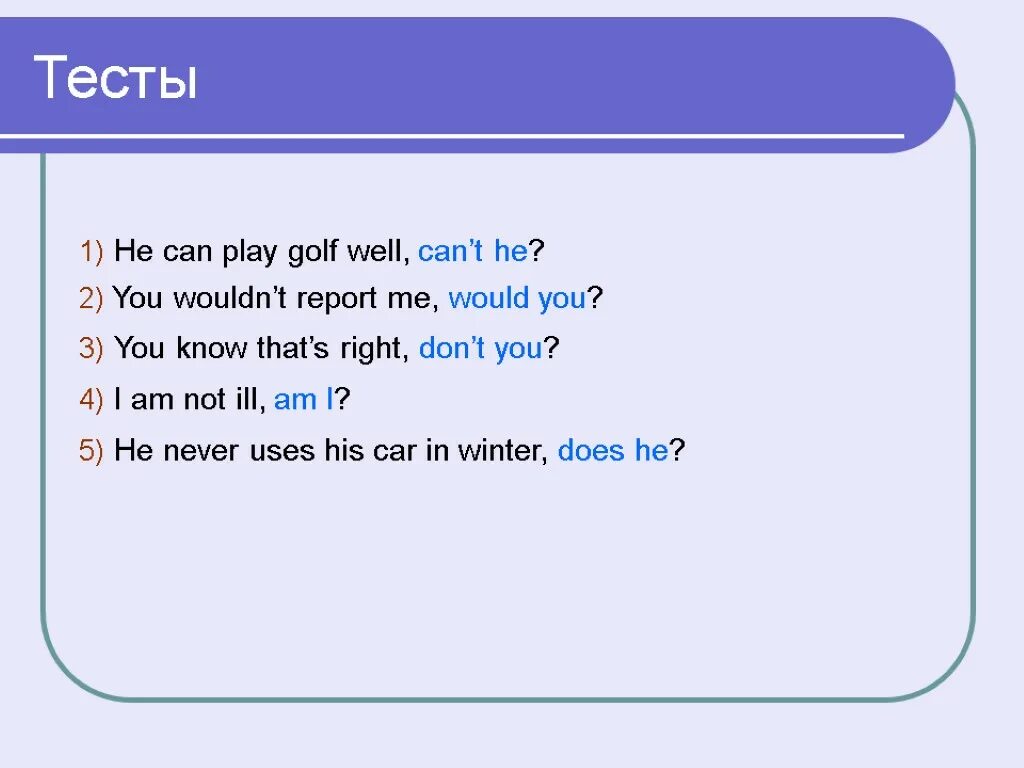 Тесты

1) He can play golf well, can’t he?

2) You wouldn’t report me, would you?

3) You know that’s right, don’t you?

4) I am not ill, am I?

5) He never uses his car in winter, does he?